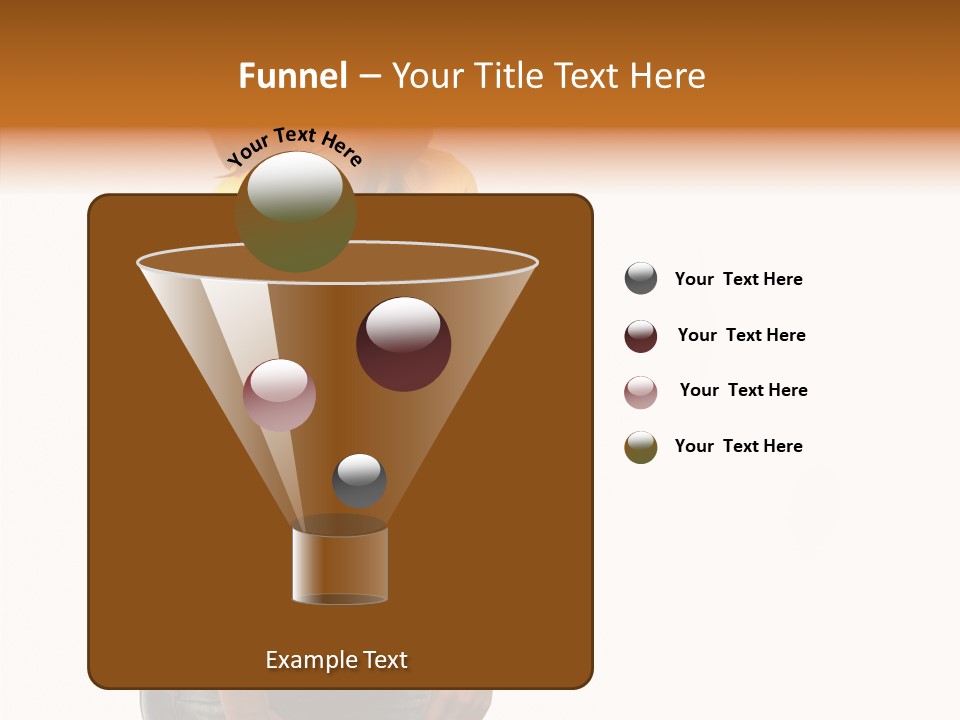 Funnel – Your Title Text Here

Your Text Here

Your Text Here

Your Text Here

Your Text Here

Your Text Here

Example Text